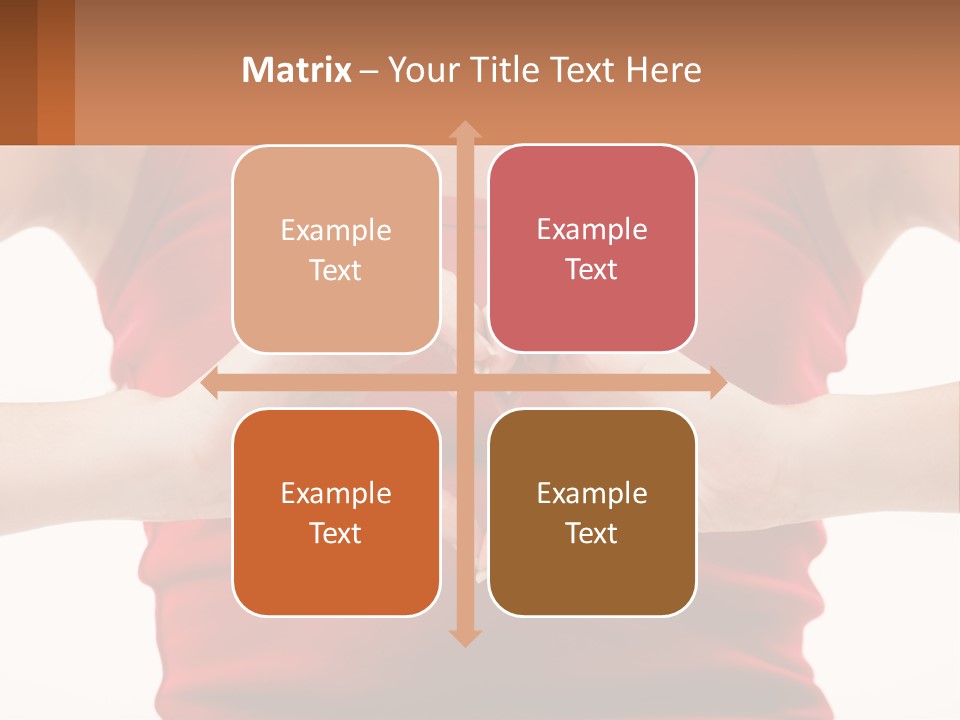 Matrix – Your Title Text Here

Example Text

Example Text

Example Text

Example Text